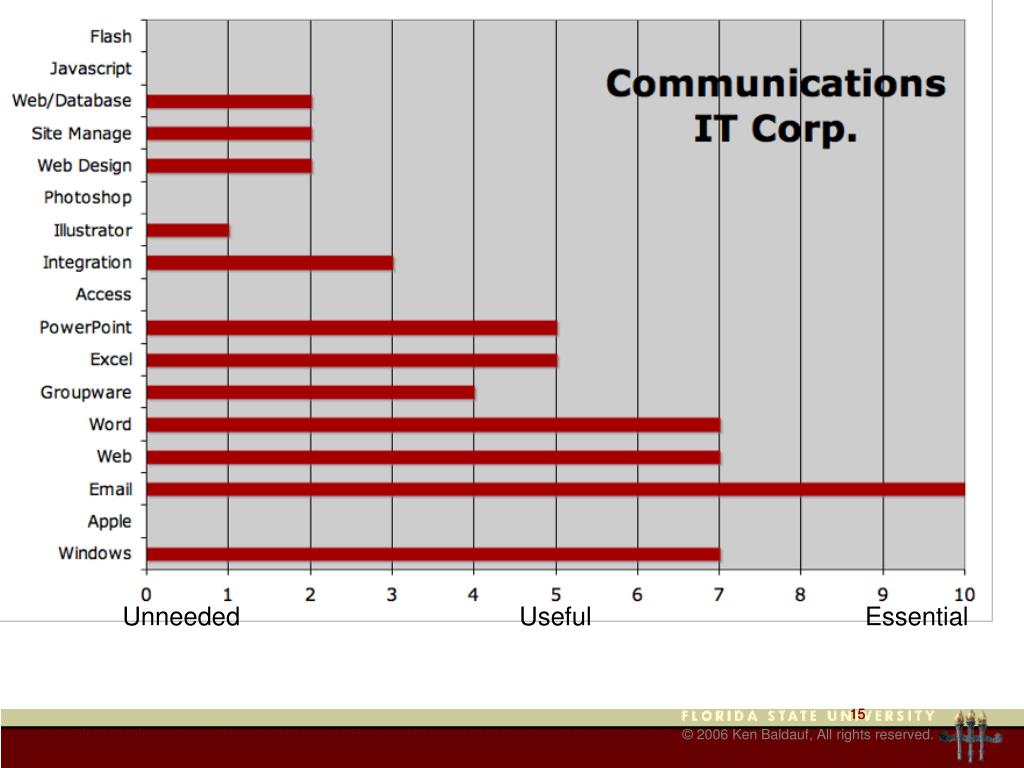 Communications IT Corp.

Flash
Javascript
Web/Database
Site Manage
Web Design
Photoshop
Illustrator
Integration
Access
PowerPoint
Excel
Groupware
Word
Web
Email
Apple
Windows

0 1 2 3 4 5 6 7 8 9 10

Unneeded
Useful
Essential

FLORIDA STATE UNIVERSITY
15
© 2006 Ken Baldauf, All rights reserved.